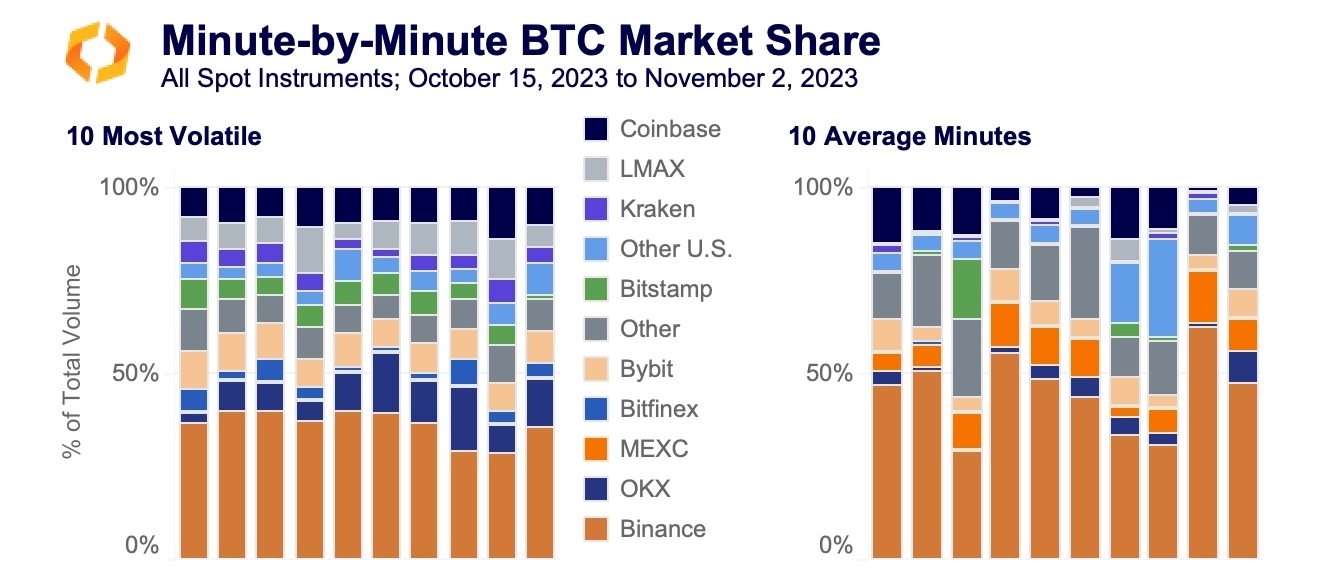 Minute-by-Minute BTC Market Share
All Spot Instruments; October 15, 2023 to November 2, 2023

10 Most Volatile

100%
50%
0%
% of Total Volume

Coinbase
LMAX
Kraken
Other U.S.
Bitstamp
Other
Bybit
Bitfinex
MEXC
OKX
Binance

10 Average Minutes

100%
50%
0%